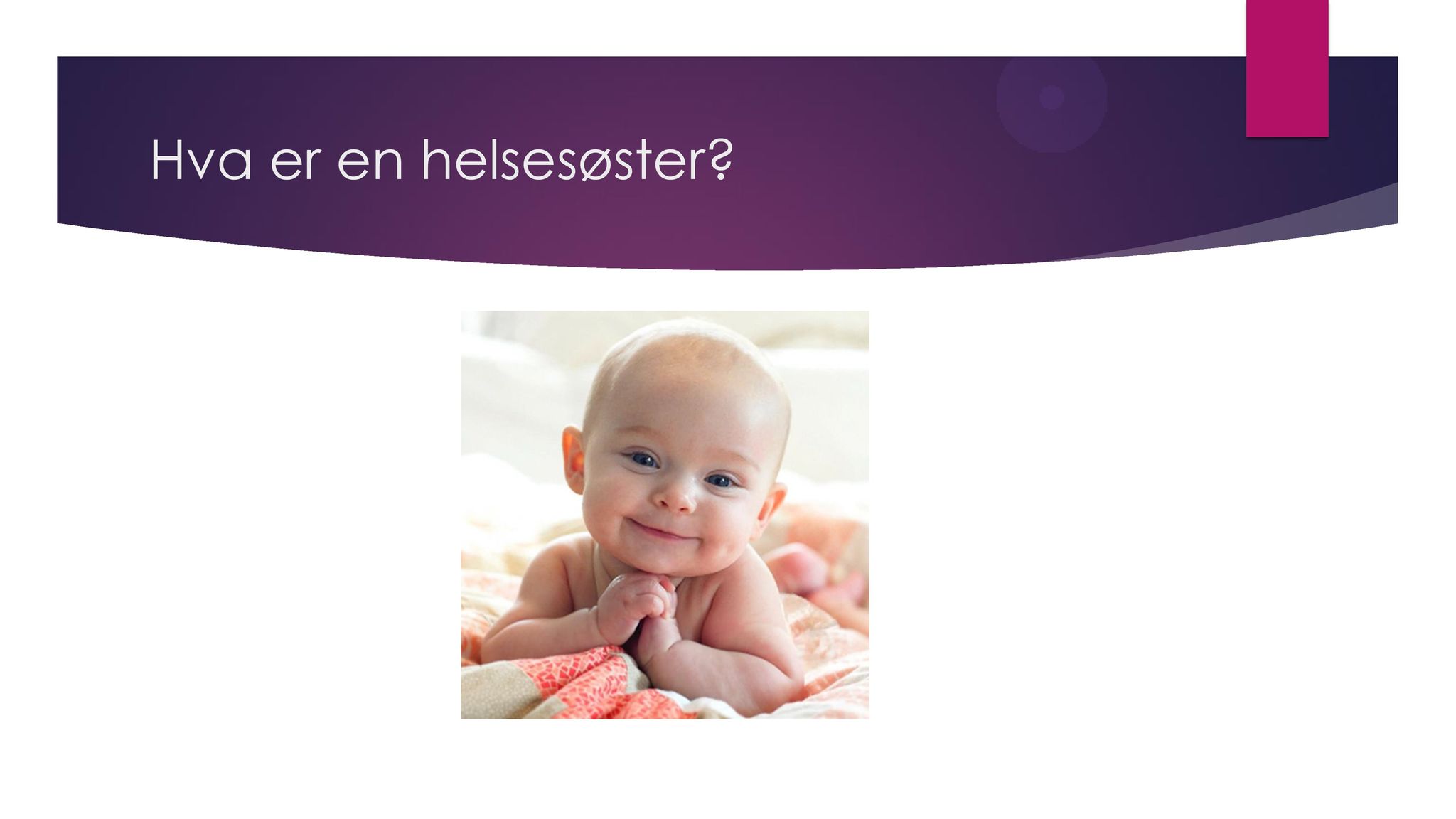 Hva er en helsesøster?